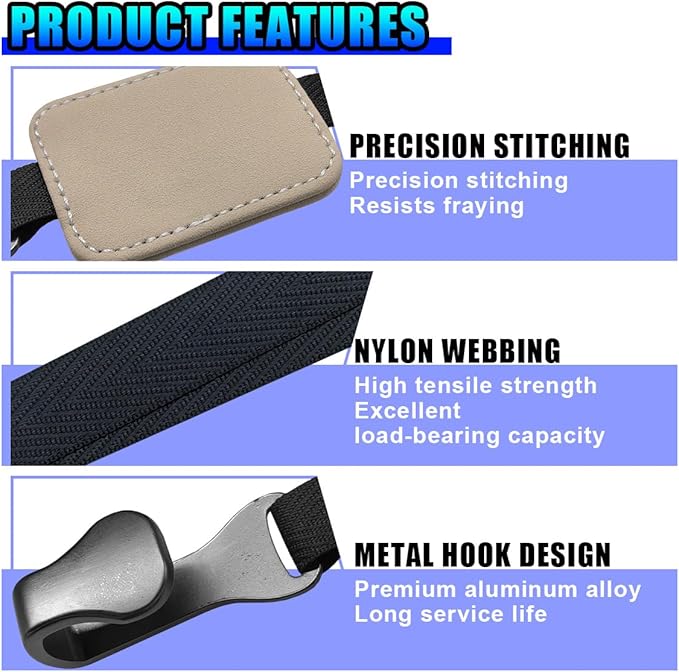 PRODUCT FEATURES

PRECISION STITCHING
Precision stitching
Resists fraying

NYLON WEBBING
High tensile strength
Excellent
load-bearing capacity

METAL HOOK DESIGN
Premium aluminum alloy
Long service life